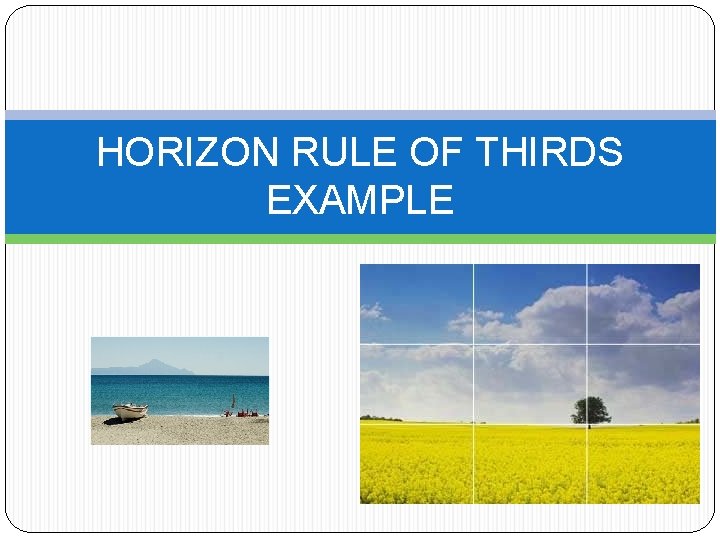 HORIZON RULE OF THIRDS EXAMPLE